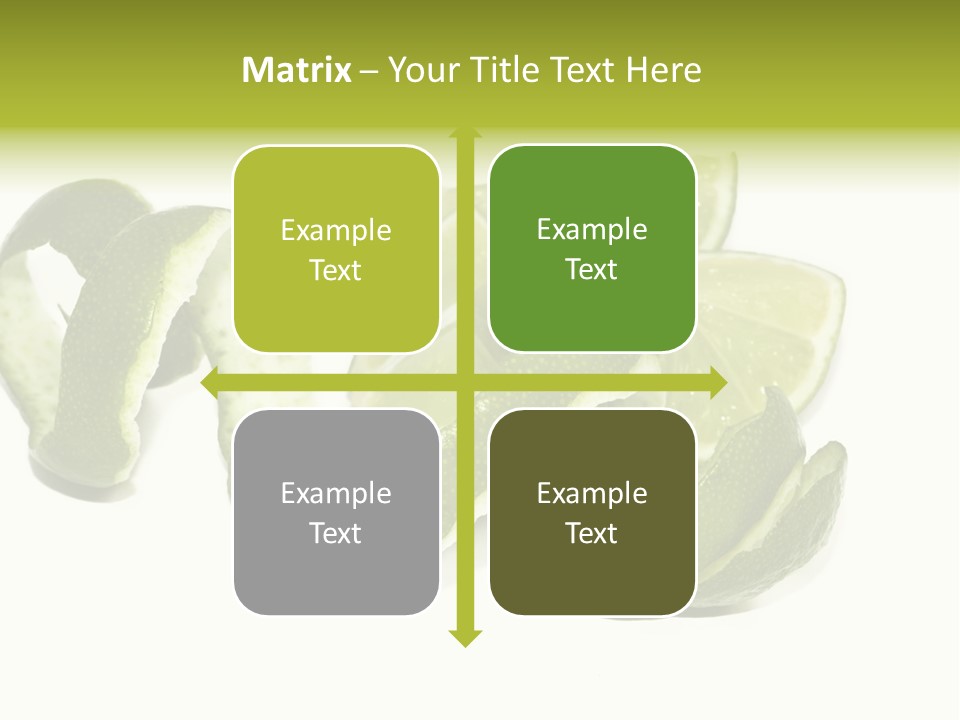 Matrix – Your Title Text Here

Example Text

Example Text

Example Text

Example Text